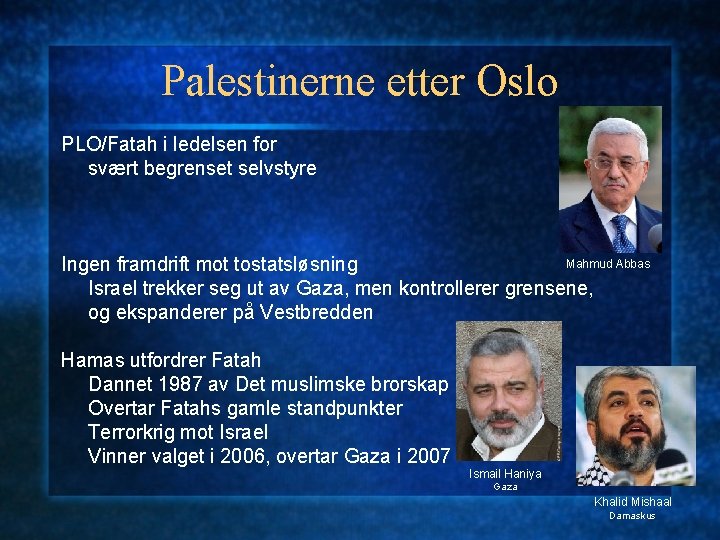 Palestinerne etter Oslo

PLO/Fatah i ledelsen for
svært begrenset selvstyre

Mahmud Abbas

Ingen framdrift mot tostatsløsning
Israel trekker seg ut av Gaza, men kontrollerer grensene, og ekspanderer på Vestbredden

Hamas utfordrer Fatah
Dannet 1987 av Det muslimske brorskap
Overtar Fatahs gamle standpunkter
Terrorkrig mot Israel
Vinner valget i 2006, overtar Gaza i 2007

Ismail Haniya
Gaza

Khalid Mishaal
Damaskus